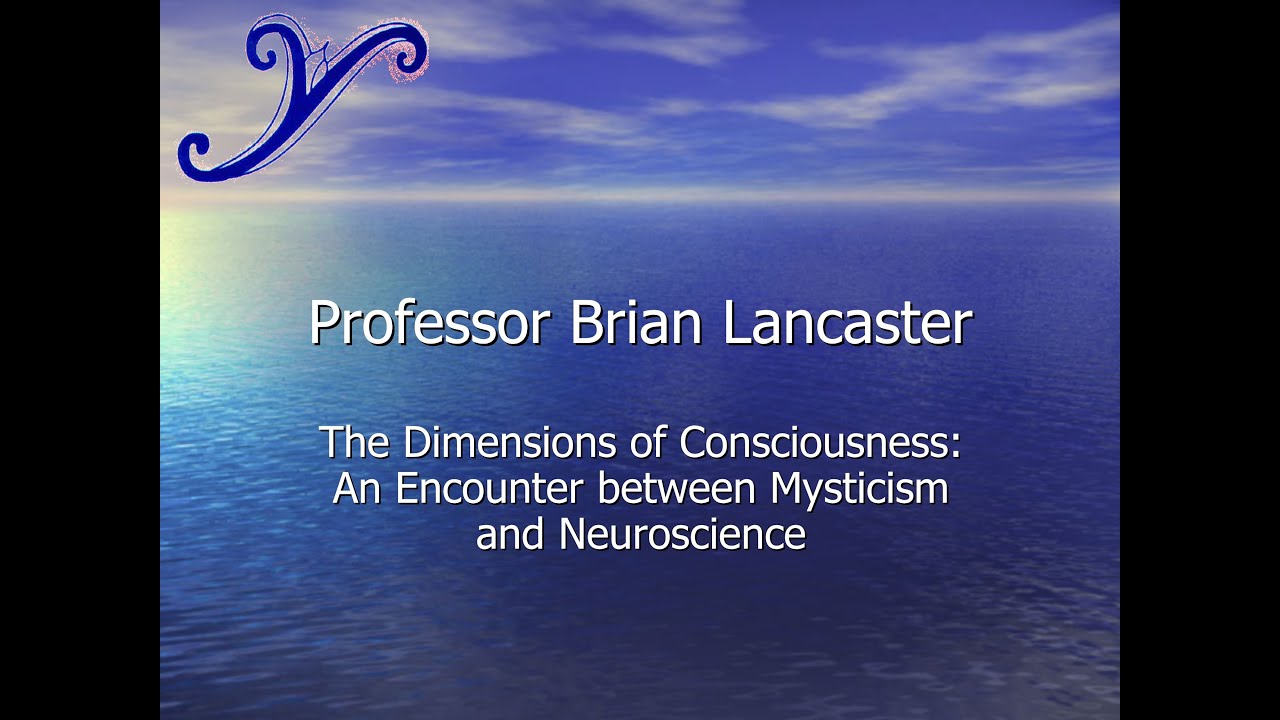 Professor Brian Lancaster

The Dimensions of Consciousness: An Encounter between Mysticism and Neuroscience